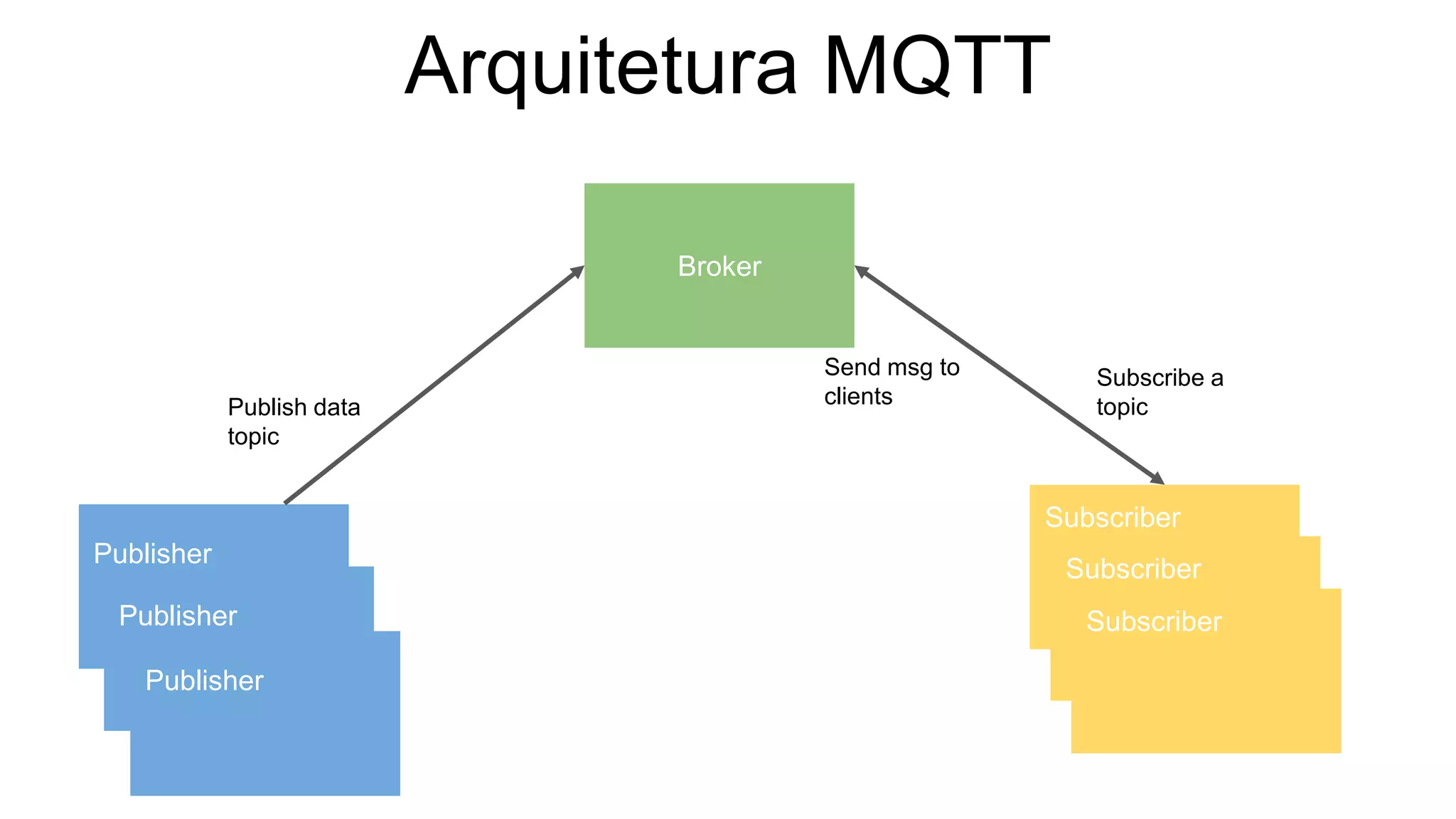 Arquitetura MQTT

Broker

Publish data topic

Send msg to clients

Subscribe a topic

Publisher

Publisher

Publisher

Subscriber

Subscriber

Subscriber